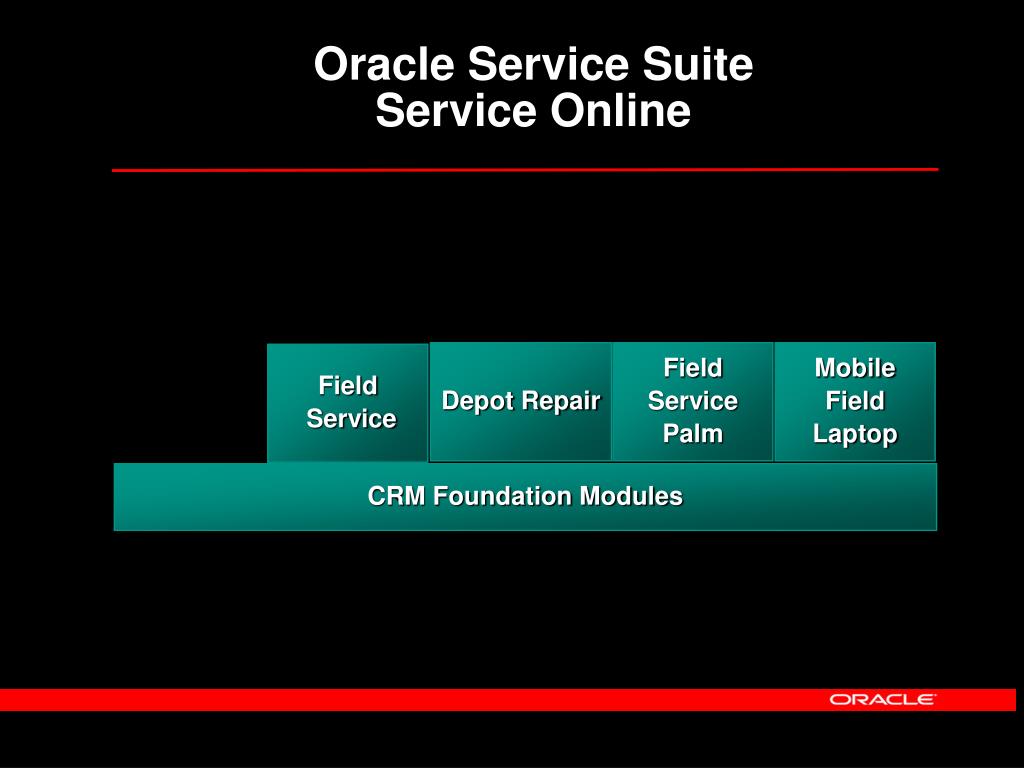 Oracle Service Suite
Service Online

Field Service

Depot Repair

Field Service Palm

Mobile Field Laptop

CRM Foundation Modules

ORACLE